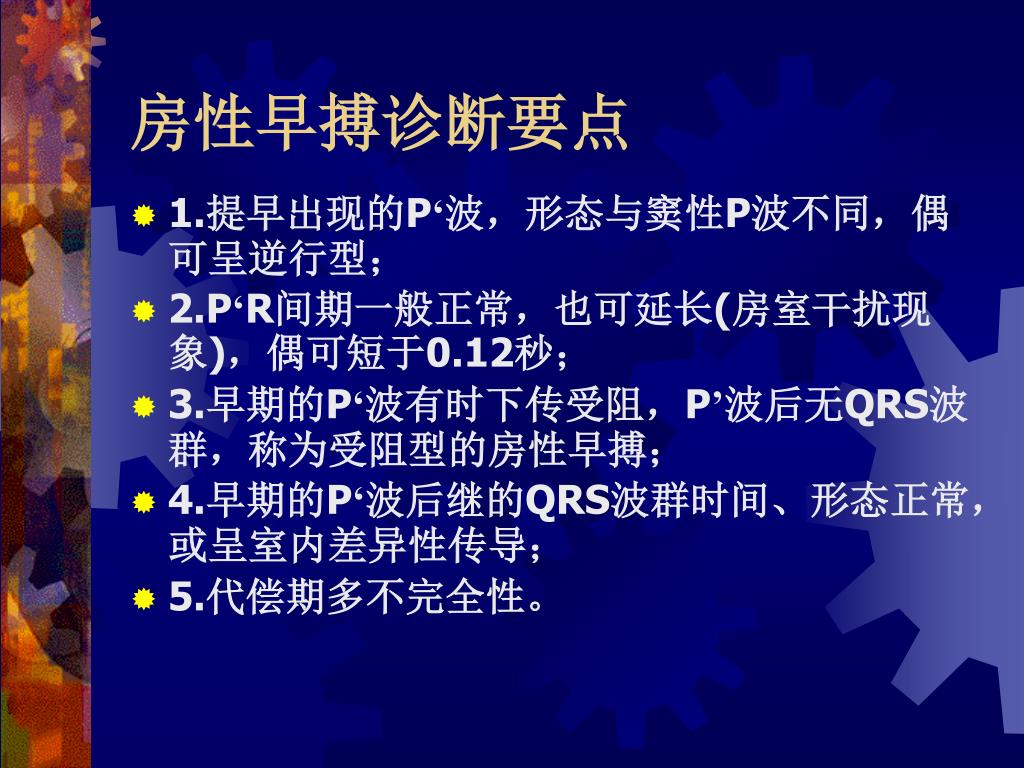 房性早搏诊断要点

1.提早出现的P‘波，形态与窦性P波不同，偶可呈逆行型；

2.P‘R间期一般正常，也可延长(房室干扰现象)，偶可短于0.12秒；

3.早期的P‘波有时下传受阻，P’波后无QRS波群，称为受阻型的房性早搏；

4.早期的P‘波后继的QRS波群时间、形态正常，或呈室内差异性传导；

5.代偿期多不完全性。